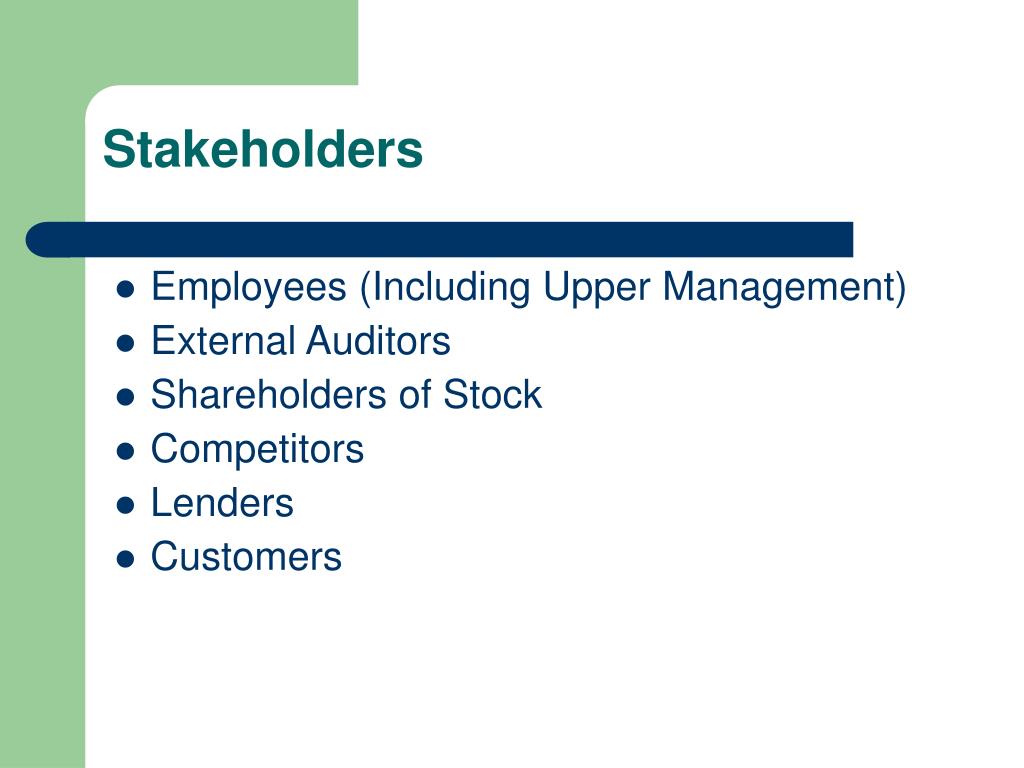 Stakeholders

- Employees (Including Upper Management)
- External Auditors
- Shareholders of Stock
- Competitors
- Lenders
- Customers